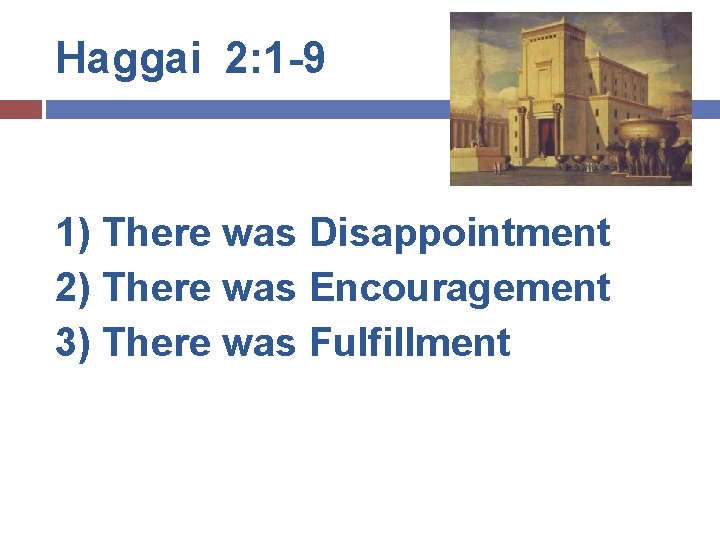 Haggai 2:1-9

1) There was Disappointment
2) There was Encouragement
3) There was Fulfillment